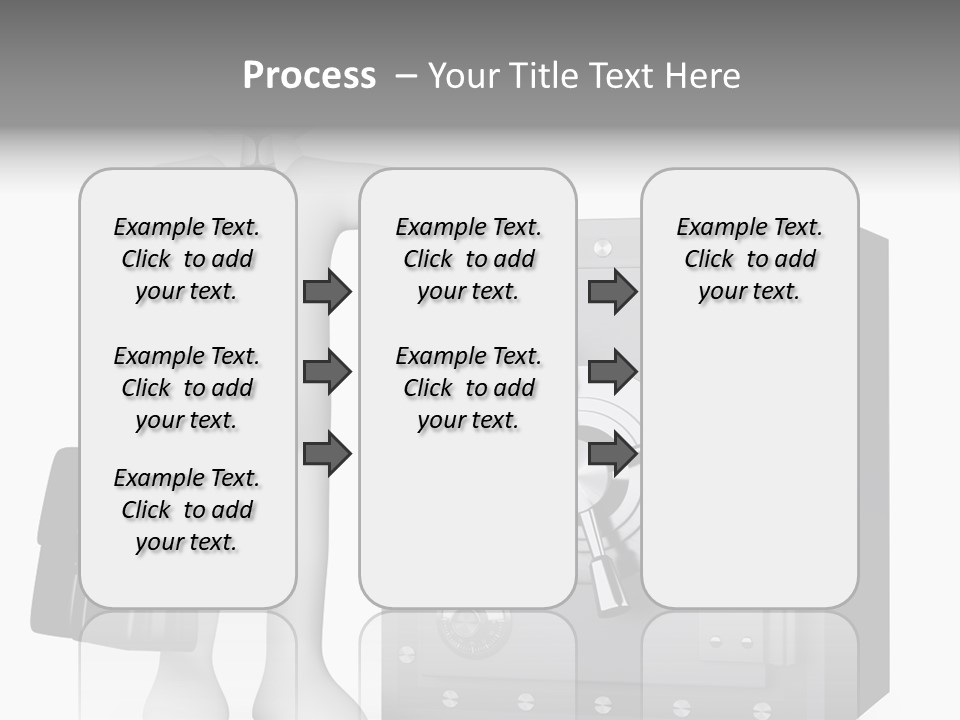 Process – Your Title Text Here

Example Text. Click to add your text.

Example Text. Click to add your text.

Example Text. Click to add your text.

Example Text. Click to add your text.

Example Text. Click to add your text.

Example Text. Click to add your text.